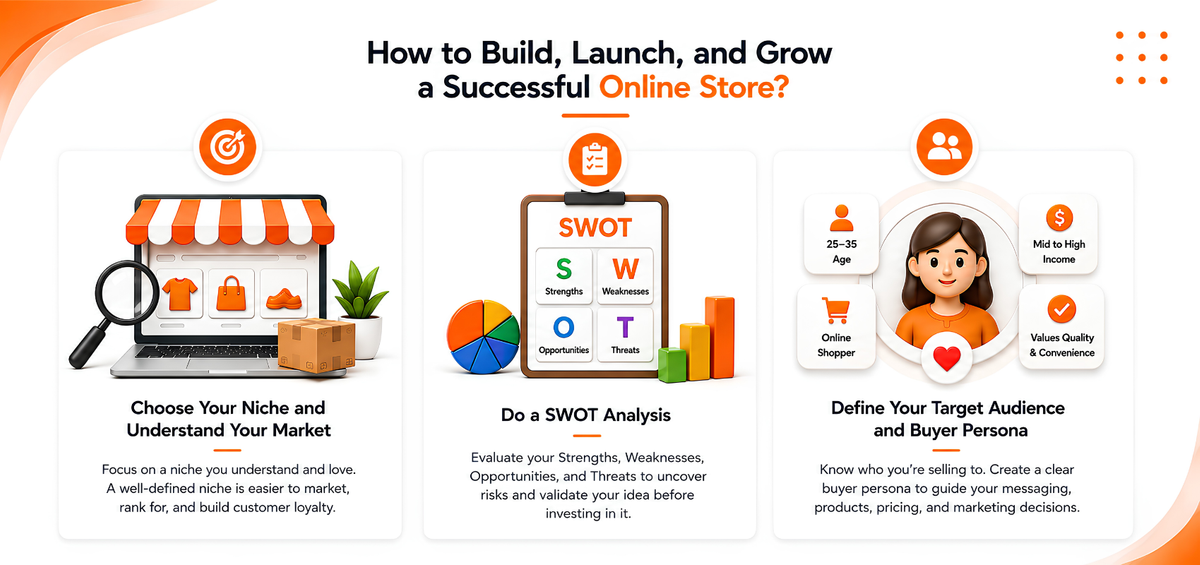 How to Build, Launch, and Grow a Successful Online Store?

Choose Your Niche and Understand Your Market

Focus on a niche you understand and love. A well-defined niche is easier to market, rank for, and build customer loyalty.

SWOT

S
Strengths

W
Weaknesses

O
Opportunities

T
Threats

Do a SWOT Analysis

Evaluate your Strengths, Weaknesses, Opportunities, and Threats to uncover risks and validate your idea before investing in it.

25–35
Age

Mid to High Income

Online Shopper

Values Quality & Convenience

Define Your Target Audience and Buyer Persona

Know who you're selling to. Create a clear buyer persona to guide your messaging, products, pricing, and marketing decisions.